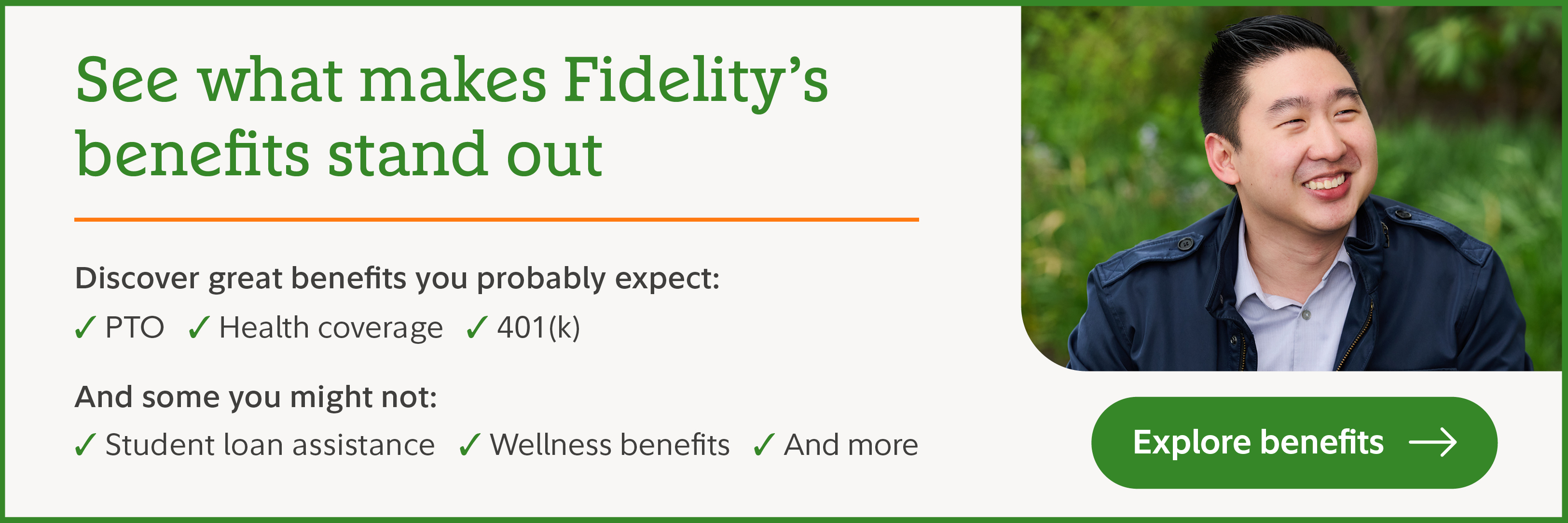 See what makes Fidelity's benefits stand out

Discover great benefits you probably expect:

✓ PTO ✓ Health coverage ✓ 401(k)

And some you might not:

✓ Student loan assistance ✓ Wellness benefits ✓ And more

Explore benefits →